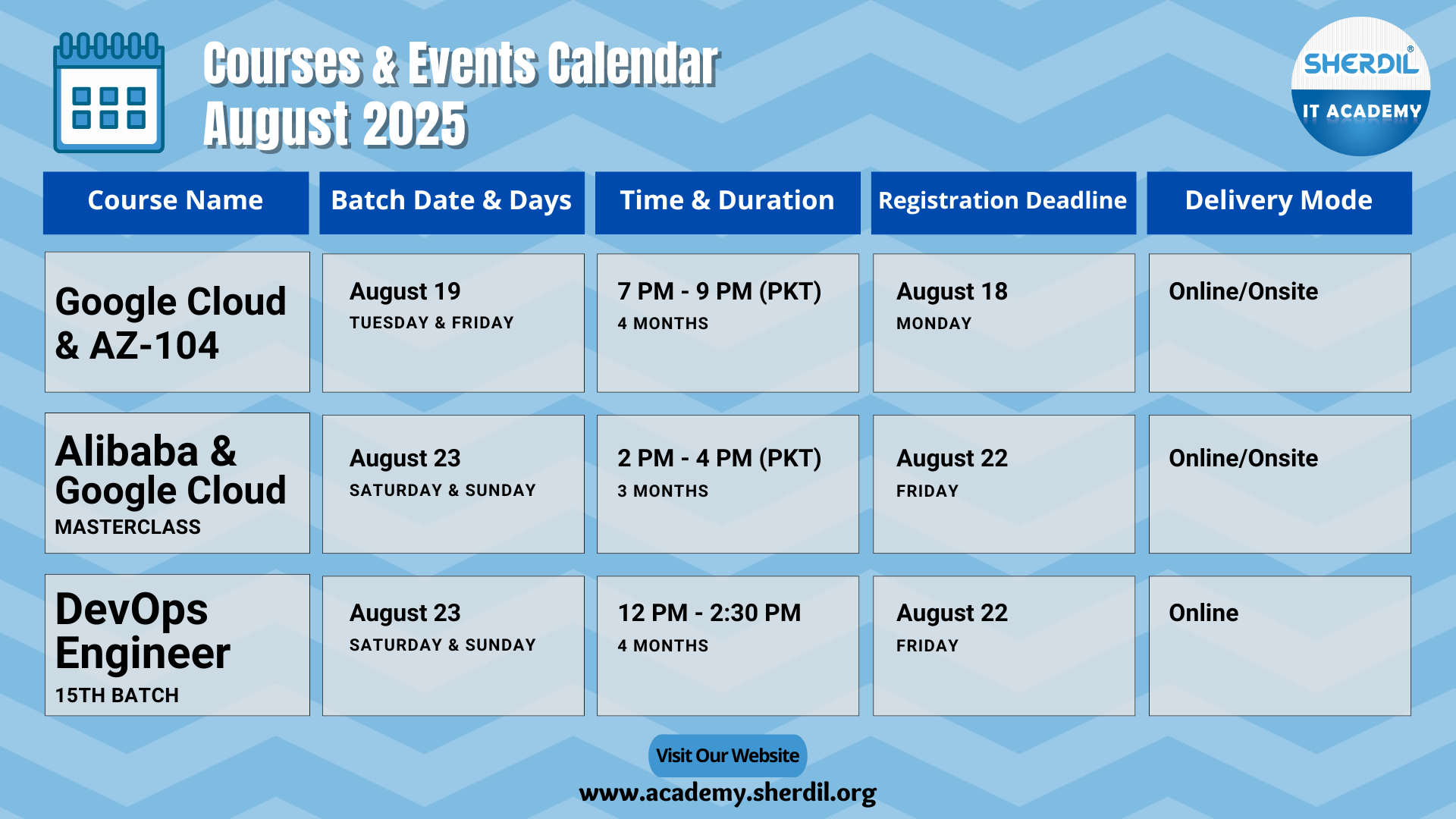 Courses & Events Calendar
August 2025

SHERDIL®
IT ACADEMY

| Course Name | Batch Date & Days | Time & Duration | Registration Deadline | Delivery Mode |
|---|---|---|---|---|
| Google Cloud & AZ-104 | August 19 TUESDAY & FRIDAY | 7 PM - 9 PM (PKT) 4 MONTHS | August 18 MONDAY | Online/Onsite |
| Alibaba & Google Cloud MASTERCLASS | August 23 SATURDAY & SUNDAY | 2 PM - 4 PM (PKT) 3 MONTHS | August 22 FRIDAY | Online/Onsite |
| DevOps Engineer 15TH BATCH | August 23 SATURDAY & SUNDAY | 12 PM - 2:30 PM 4 MONTHS | August 22 FRIDAY | Online |

Visit Our Website
www.academy.sherdil.org